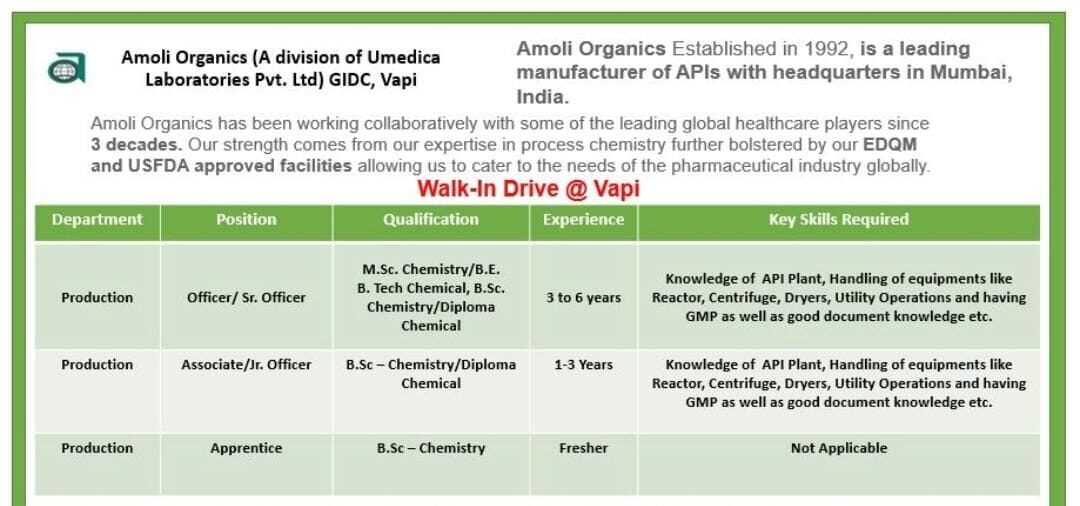 Amoli Organics (A division of Umedica Laboratories Pvt. Ltd) GIDC, Vapi

Amoli Organics Established in 1992, is a leading manufacturer of APIs with headquarters in Mumbai, India.

Amoli Organics has been working collaboratively with some of the leading global healthcare players since 3 decades. Our strength comes from our expertise in process chemistry further bolstered by our EDQM and USFDA approved facilities allowing us to cater to the needs of the pharmaceutical industry globally.

Walk-In Drive @ Vapi

| Department | Position | Qualification | Experience | Key Skills Required |
|---|---|---|---|---|
| Production | Officer/ Sr. Officer | M.Sc. Chemistry/B.E. B. Tech Chemical, B.Sc. Chemistry/Diploma Chemical | 3 to 6 years | Knowledge of API Plant, Handling of equipments like Reactor, Centrifuge, Dryers, Utility Operations and having GMP as well as good document knowledge etc. |
| Production | Associate/Jr. Officer | B.Sc – Chemistry/Diploma Chemical | 1-3 Years | Knowledge of API Plant, Handling of equipments like Reactor, Centrifuge, Dryers, Utility Operations and having GMP as well as good document knowledge etc. |
| Production | Apprentice | B.Sc – Chemistry | Fresher | Not Applicable |